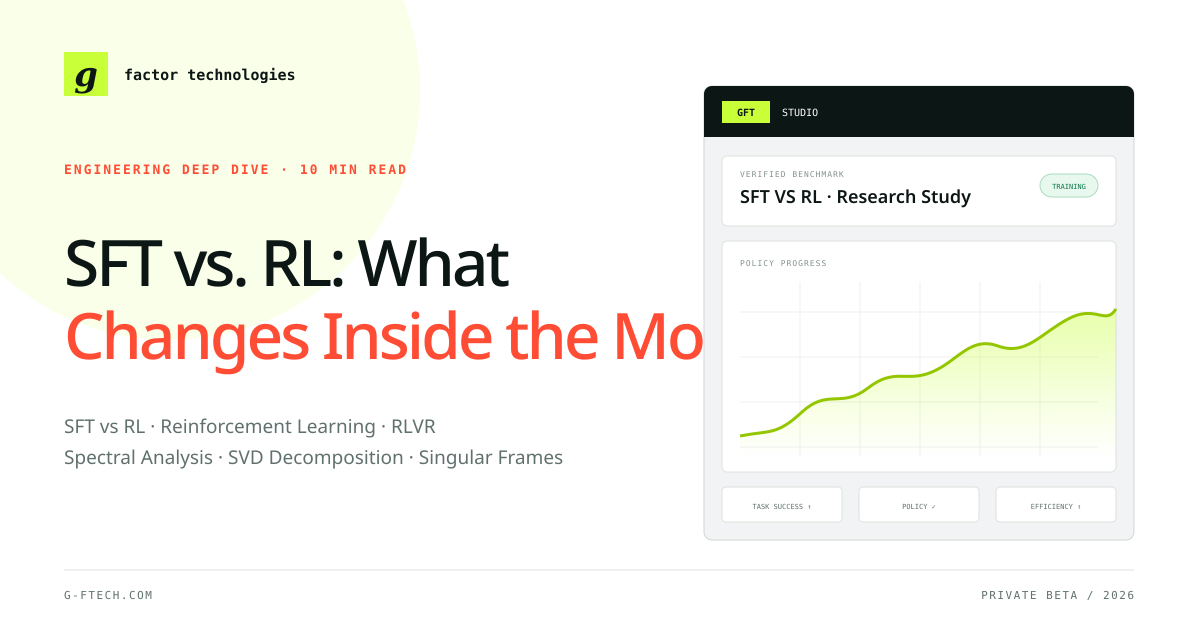 g

factor technologies

ENGINEERING DEEP DIVE · 10 MIN READ

SFT vs. RL: What
Changes Inside the Mo

SFT vs RL · Reinforcement Learning · RLVR
Spectral Analysis · SVD Decomposition · Singular Frames

GFT STUDIO

VERIFIED BENCHMARK
SFT VS RL · Research Study

TRAINING

POLICY PROGRESS

TASK SUCCESS ↑

POLICY ✓

EFFICIENCY ↑

G-FTECH.COM

PRIVATE BETA / 2026